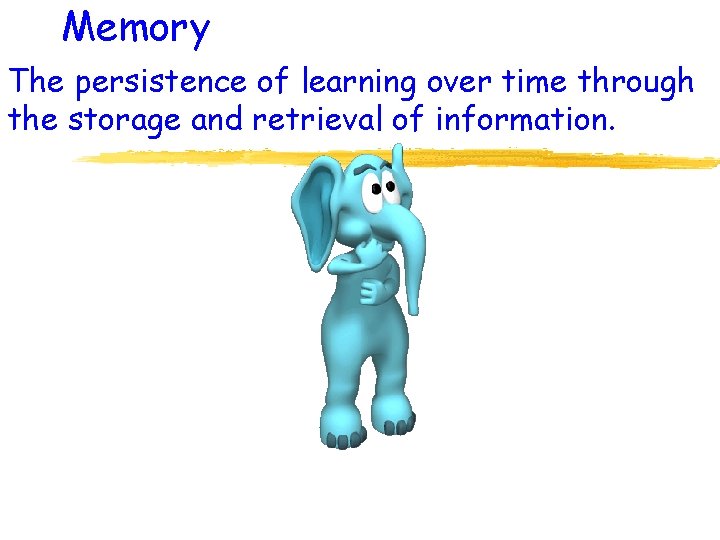 Memory

The persistence of learning over time through the storage and retrieval of information.